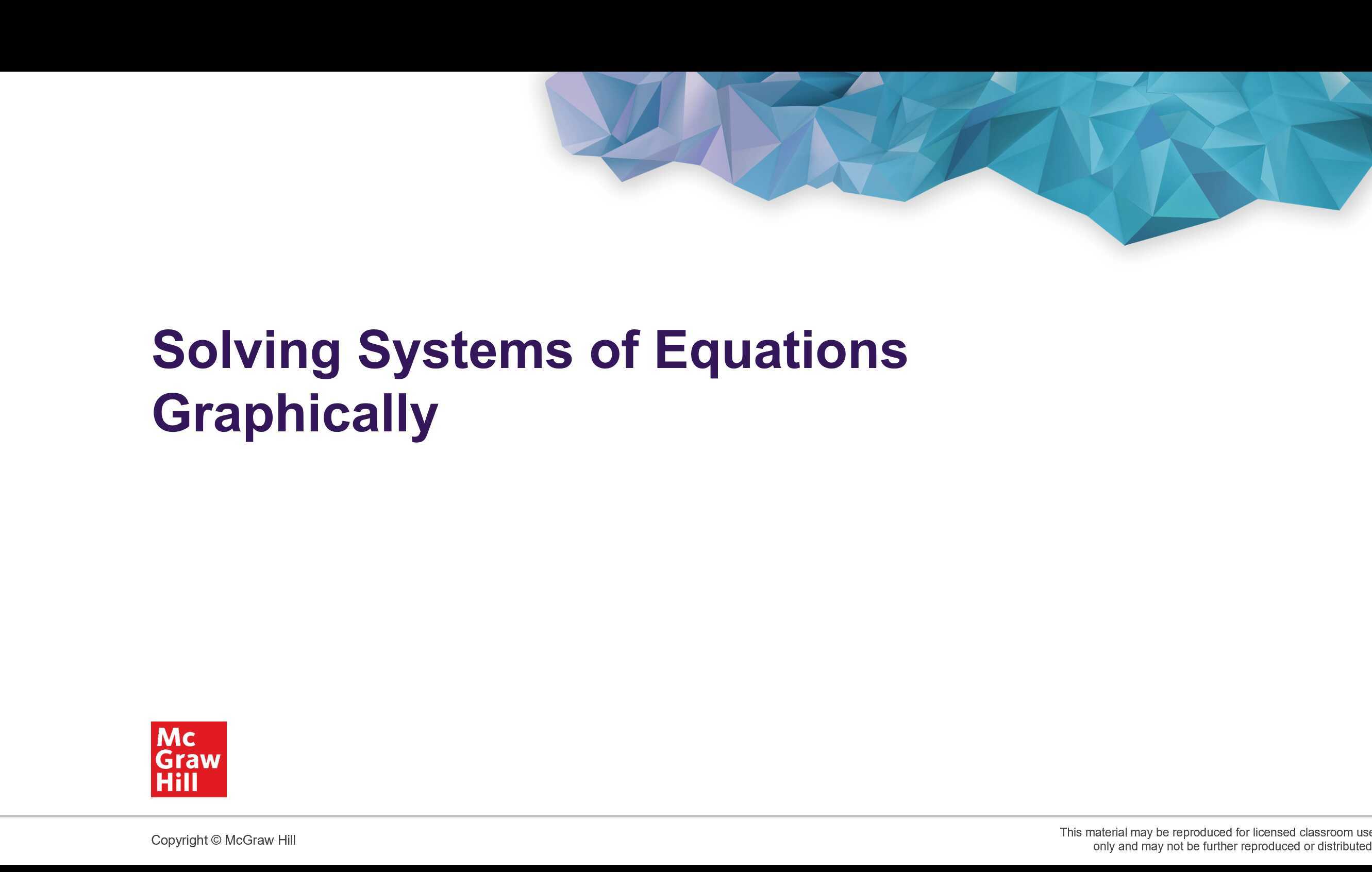 Solving Systems of Equations Graphically

Mc Graw Hill

Copyright © McGraw Hill

This material may be reproduced for licensed classroom use only and may not be further reproduced or distributed